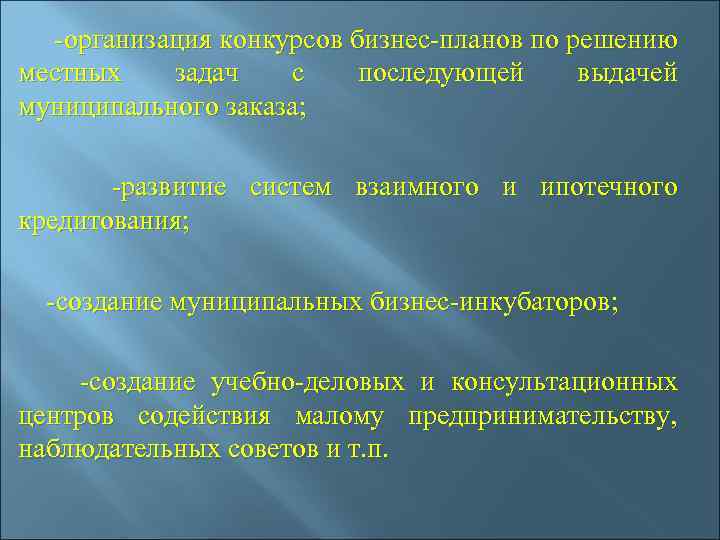 -организация конкурсов бизнес-планов по решению местных задач с последующей выдачей муниципального заказа;

-развитие систем взаимного и ипотечного кредитования;

-создание муниципальных бизнес-инкубаторов;

-создание учебно-деловых и консультационных центров содействия малому предпринимательству, наблюдательных советов и т.п.